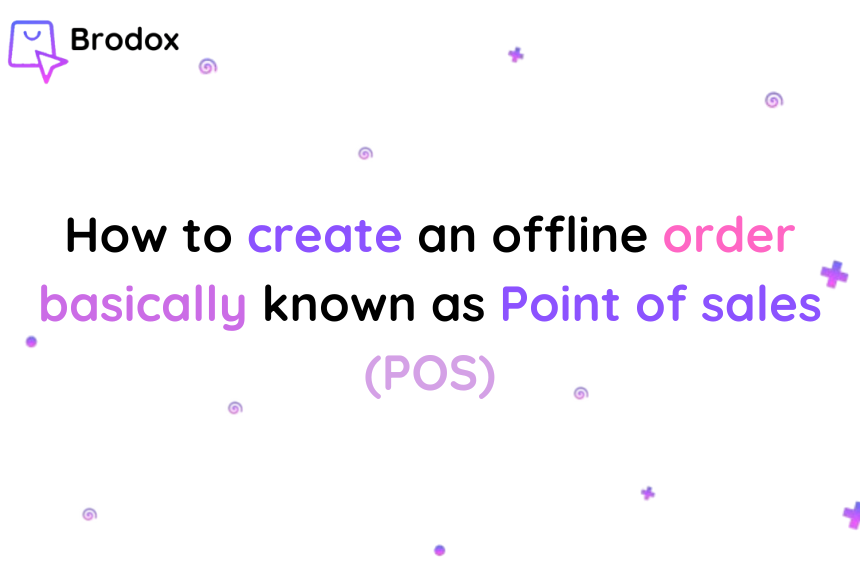 Brodox

How to create an offline order basically known as Point of sales (POS)